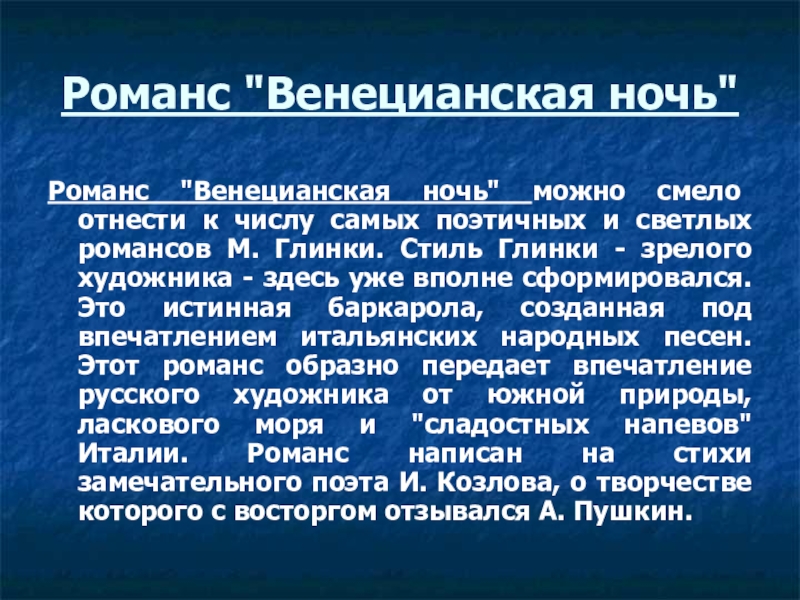 Романс "Венецианская ночь"

Романс "Венецианская ночь" можно смело отнести к числу самых поэтичных и светлых романсов М. Глинки. Стиль Глинки - зрелого художника - здесь уже вполне сформировался. Это истинная баркарола, созданная под впечатлением итальянских народных песен. Этот романс образно передает впечатление русского художника от южной природы, ласкового моря и "сладостных напевов" Италии. Романс написан на стихи замечательного поэта И. Козлова, о творчестве которого с восторгом отзывался А. Пушкин.